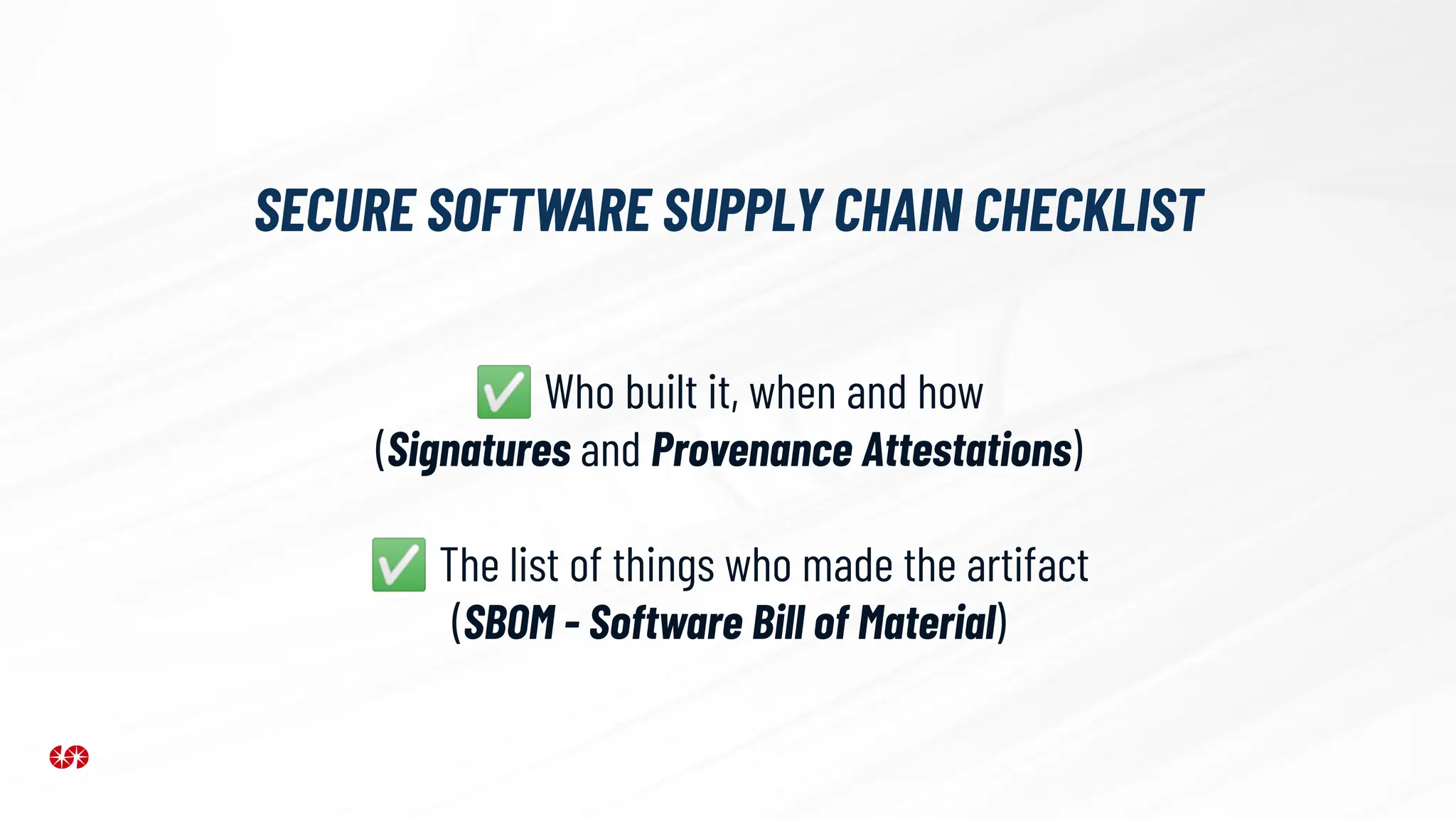 SECURE SOFTWARE SUPPLY CHAIN CHECKLIST

✅ Who built it, when and how (Signatures and Provenance Attestations)

✅ The list of things who made the artifact (SBOM - Software Bill of Material)